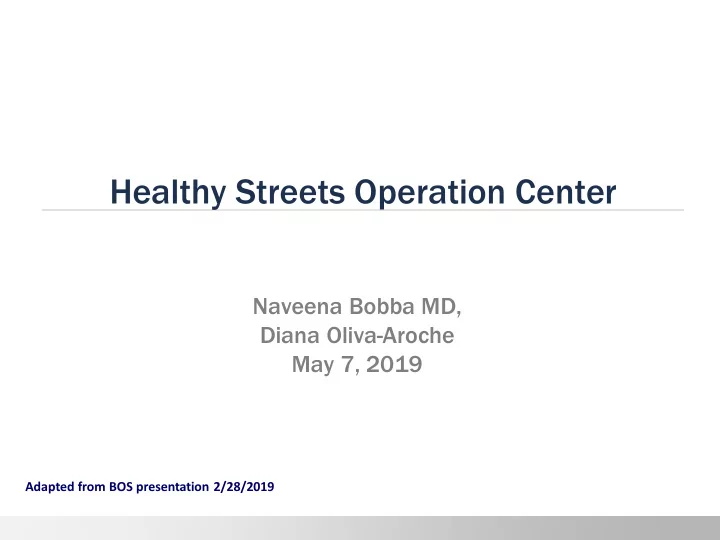 Healthy Streets Operation Center

Naveena Bobba MD,
Diana Oliva-Aroche
May 7, 2019

Adapted from BOS presentation 2/28/2019